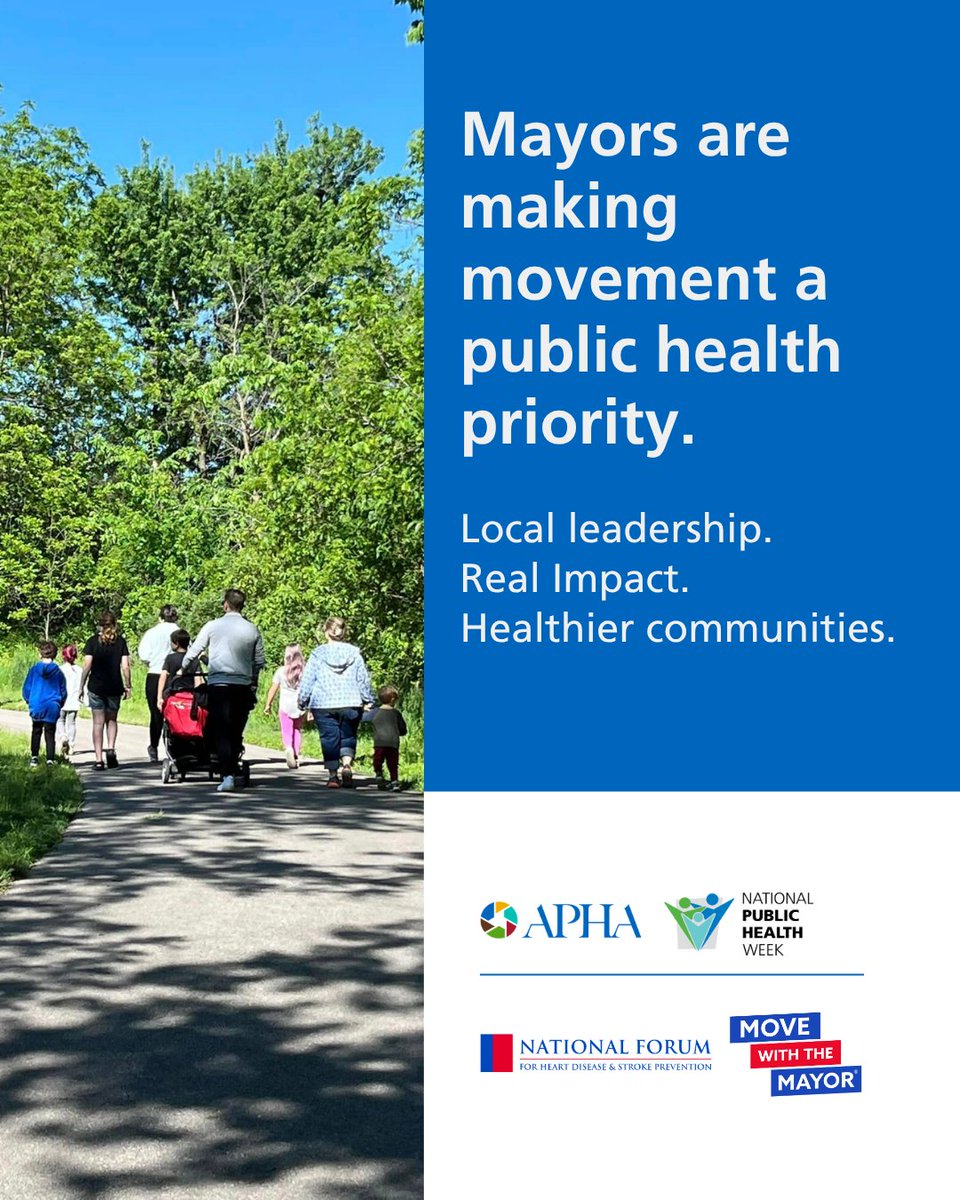 Mayors are making movement a public health priority.

Local leadership.
Real Impact.
Healthier communities.

APHA

NATIONAL PUBLIC HEALTH WEEK

NATIONAL FORUM FOR HEART DISEASE & STROKE PREVENTION

MOVE WITH THE MAYOR®